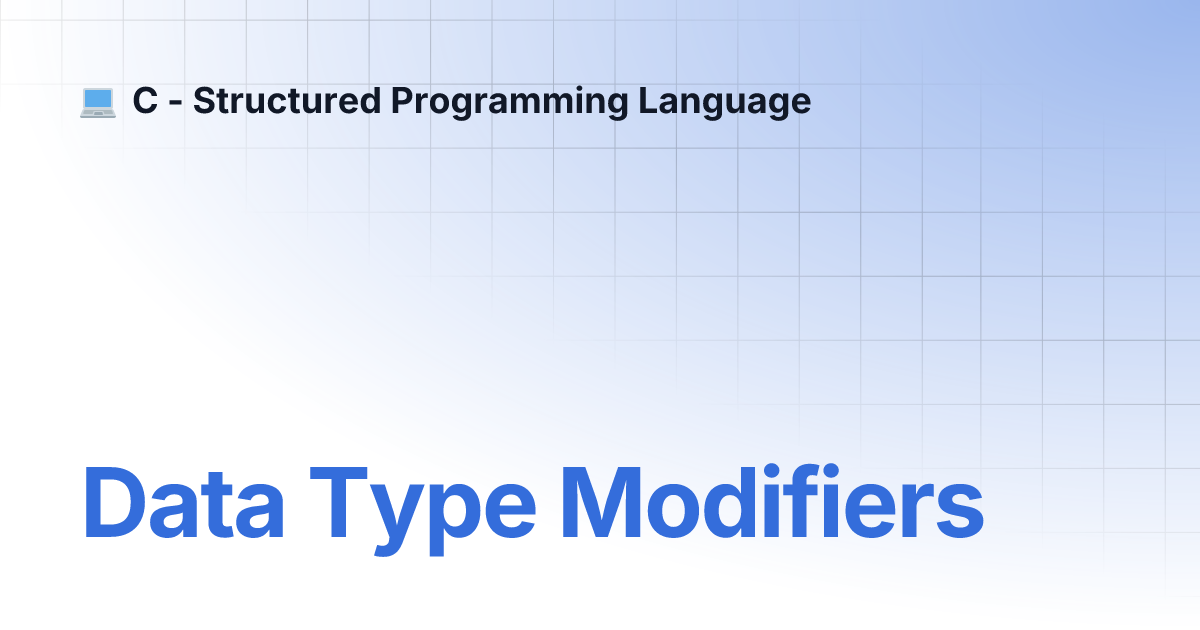 💻 C - Structured Programming Language

Data Type Modifiers